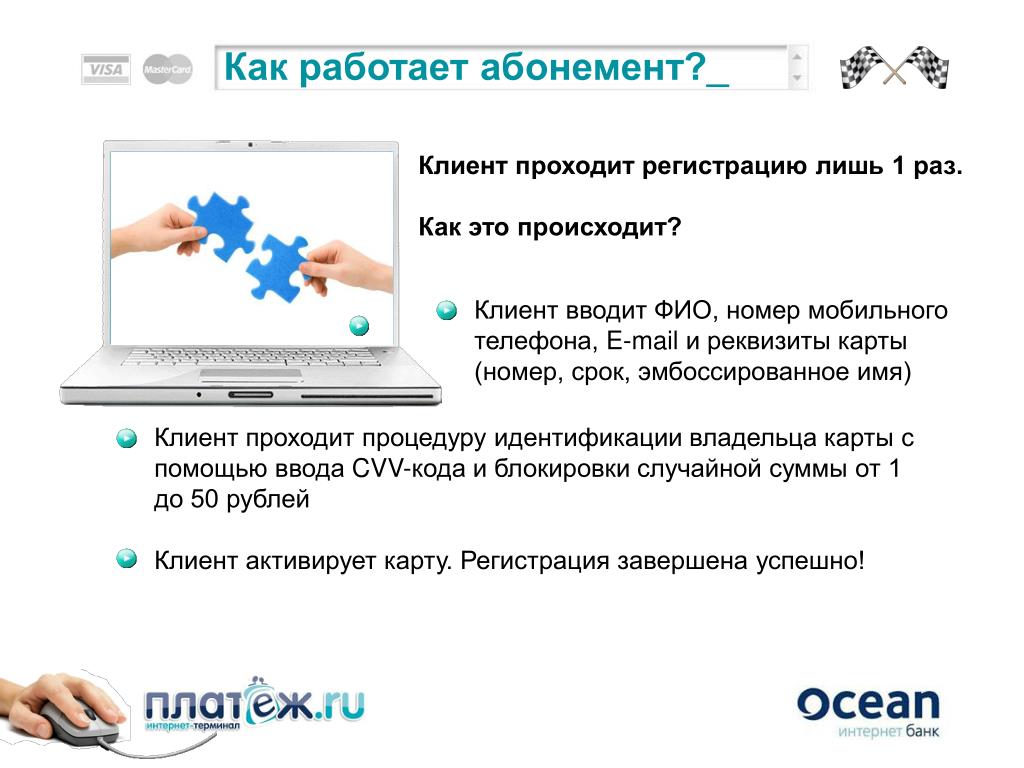 VISA MasterCard

Как работает абонемент?_

Клиент проходит регистрацию лишь 1 раз.

Как это происходит?

Клиент вводит ФИО, номер мобильного телефона, E-mail и реквизиты карты (номер, срок, эмбоссированное имя)

Клиент проходит процедуру идентификации владельца карты с помощью ввода CVV-кода и блокировки случайной суммы от 1 до 50 рублей

Клиент активирует карту. Регистрация завершена успешно!

платеж.ru
интернет-терминал

ocean
интернет банк